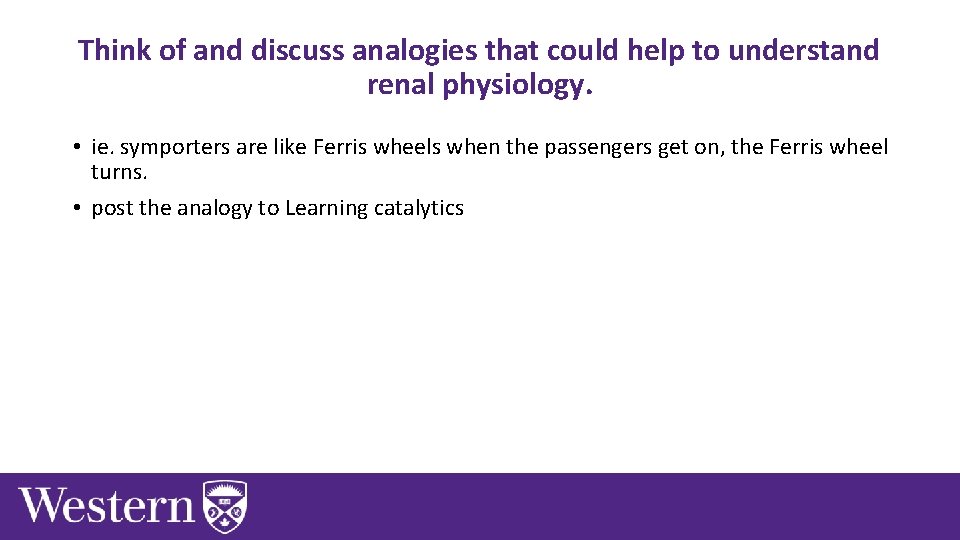 Think of and discuss analogies that could help to understand renal physiology.

• ie. symporters are like Ferris wheels when the passengers get on, the Ferris wheel turns.

• post the analogy to Learning catalytics

Western